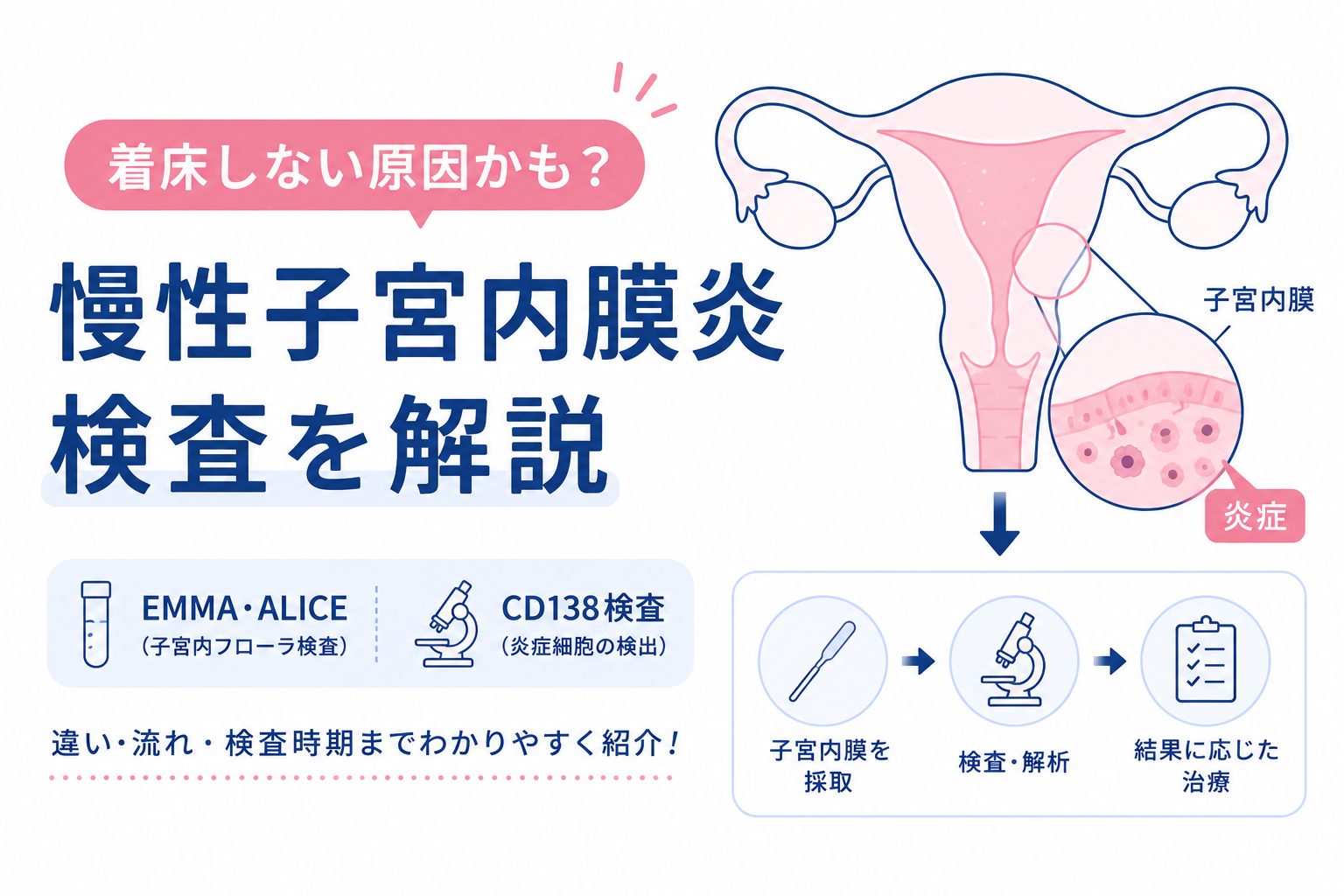 着床しない原因かも？

慢性子宮内膜炎
検査を解説

EMMA・ALICE
（子宮内フローラ検査）

CD138検査
（炎症細胞の検出）

違い・流れ・検査時期までわかりやすく紹介！

子宮内膜

炎症

子宮内膜を採取

検査・解析

結果に応じた治療